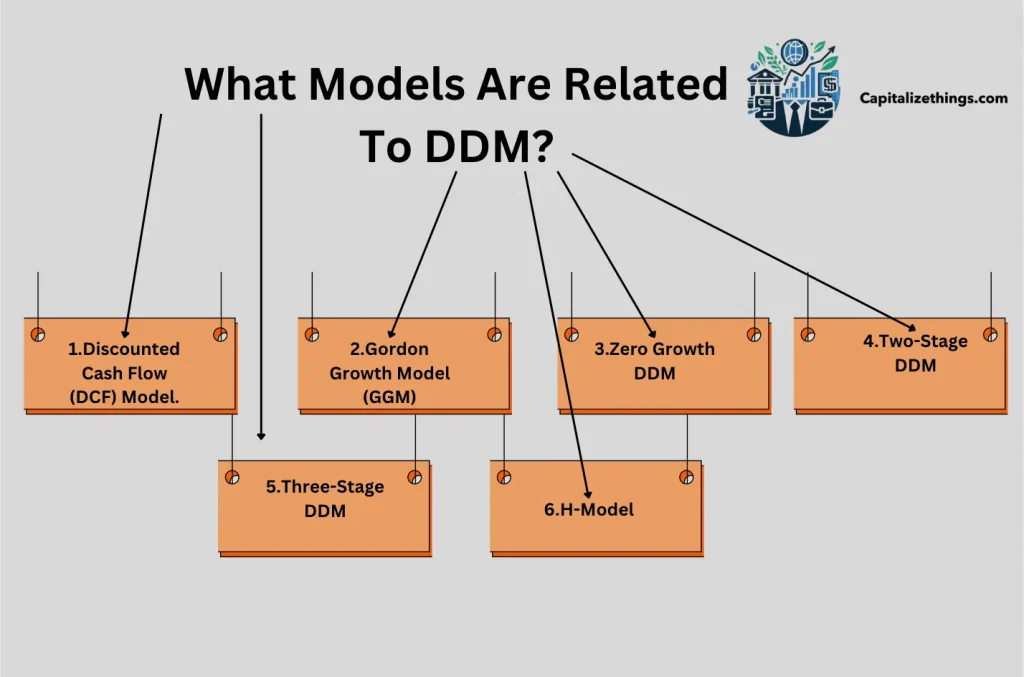 What Models Are Related To DDM?

Capitalizethings.com

1.Discounted Cash Flow (DCF) Model.

2.Gordon Growth Model (GGM)

3.Zero Growth DDM

4.Two-Stage DDM

5.Three-Stage DDM

6.H-Model